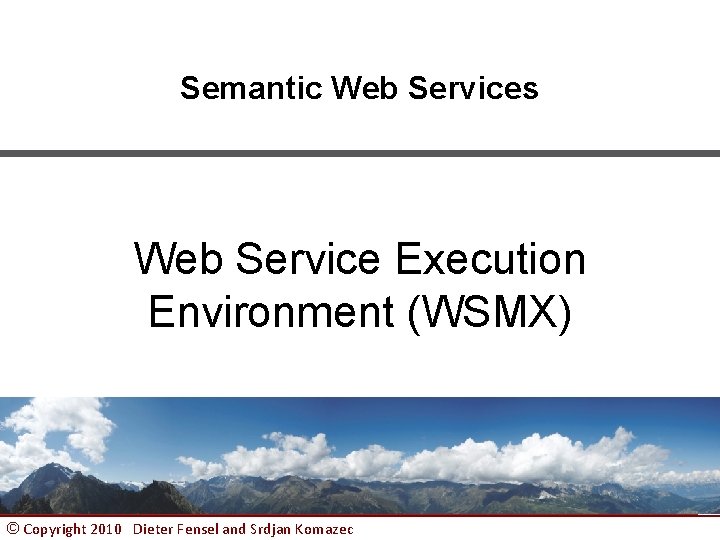 Semantic Web Services

Web Service Execution Environment (WSMX)

© Copyright 2010 Dieter Fensel and Srdjan Komazec